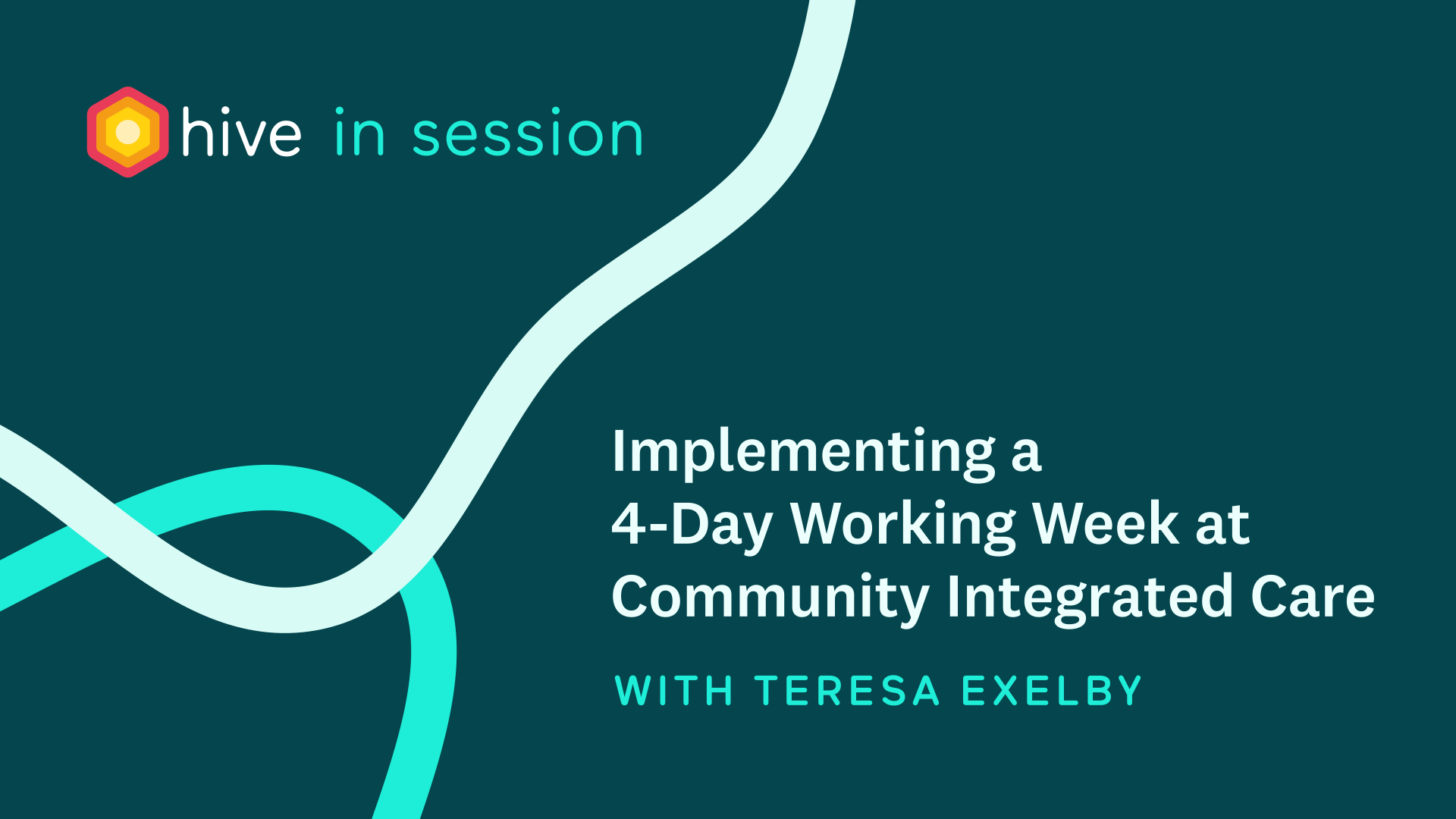 hive in session

Implementing a 4-Day Working Week at Community Integrated Care

WITH TERESA EXELBY